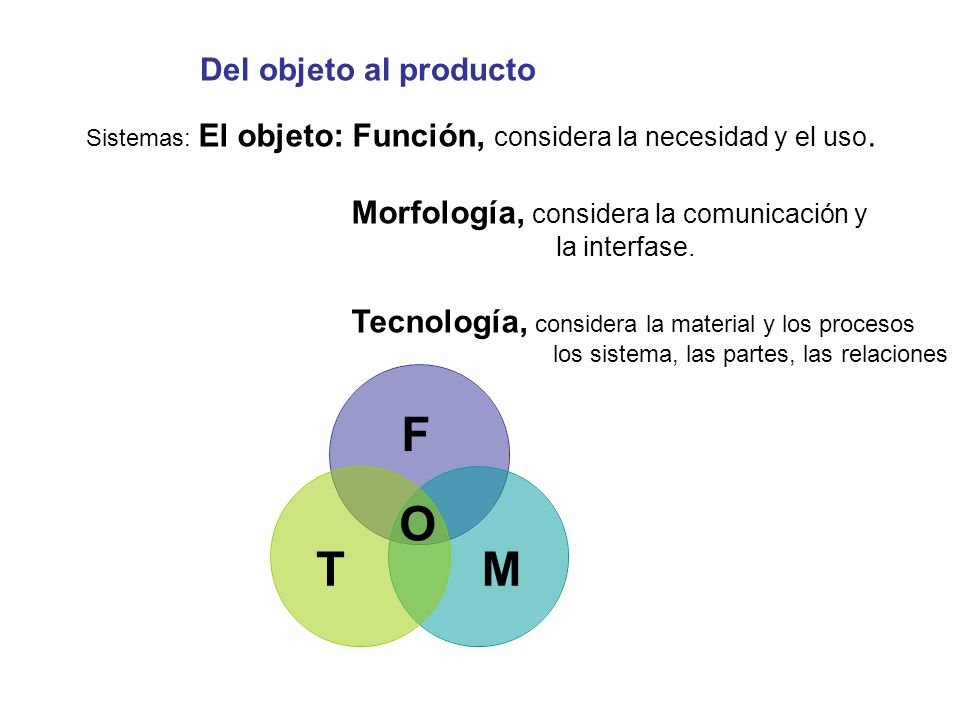 Del objeto al producto

Sistemas: El objeto: Función, considera la necesidad y el uso.

Morfología, considera la comunicación y la interfase.

Tecnología, considera la material y los procesos los sistema, las partes, las relaciones

F

O

T

M